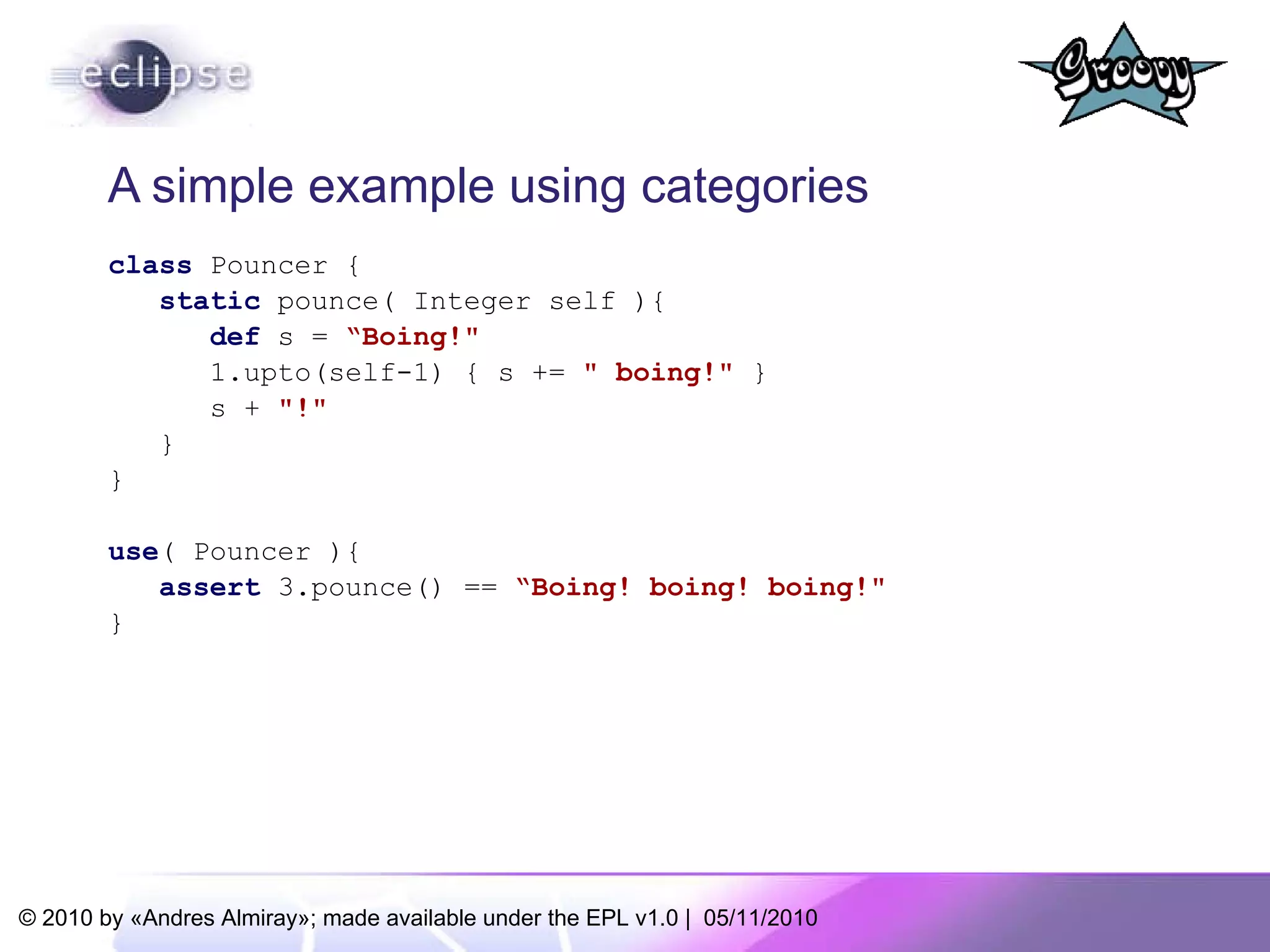 eclipse

Groovy

A simple example using categories

class Pouncer {
    static pounce( Integer self ){
        def s = “Boing!"
        1.upto(self-1) { s += " boing!" }
        s + "!"
    }
}

use( Pouncer ){
    assert 3.pounce() == “Boing! boing! boing!"
}

© 2010 by «Andres Almiray»; made available under the EPL v1.0 | 05/11/2010